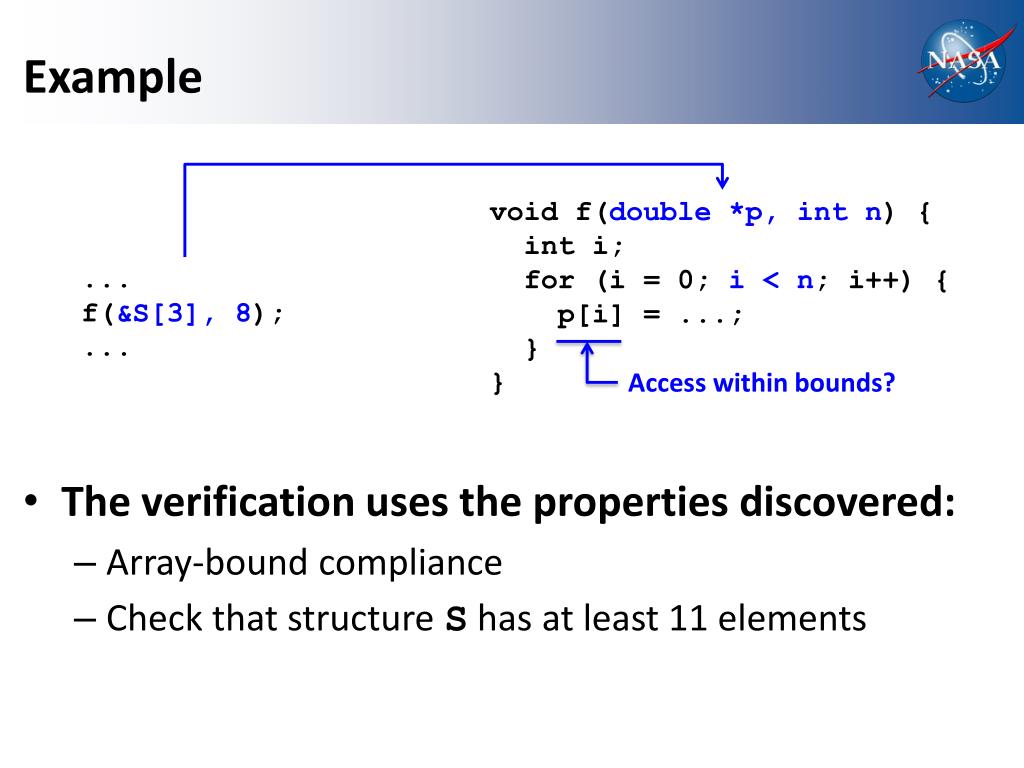 Example

NASA

...
f(&S[3], 8);
...

void f(double *p, int n) {
  int i;
  for (i = 0; i < n; i++) {
    p[i] = ...;
  }
}

Access within bounds?

• The verification uses the properties discovered:
– Array-bound compliance
– Check that structure S has at least 11 elements